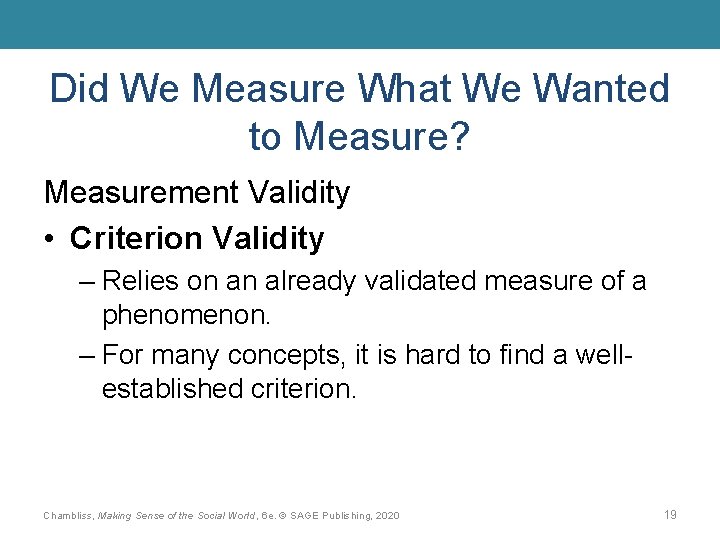 Did We Measure What We Wanted to Measure?

Measurement Validity

• Criterion Validity

– Relies on an already validated measure of a phenomenon.

– For many concepts, it is hard to find a well-established criterion.

Chambliss, Making Sense of the Social World, 6e. © SAGE Publishing, 2020

19